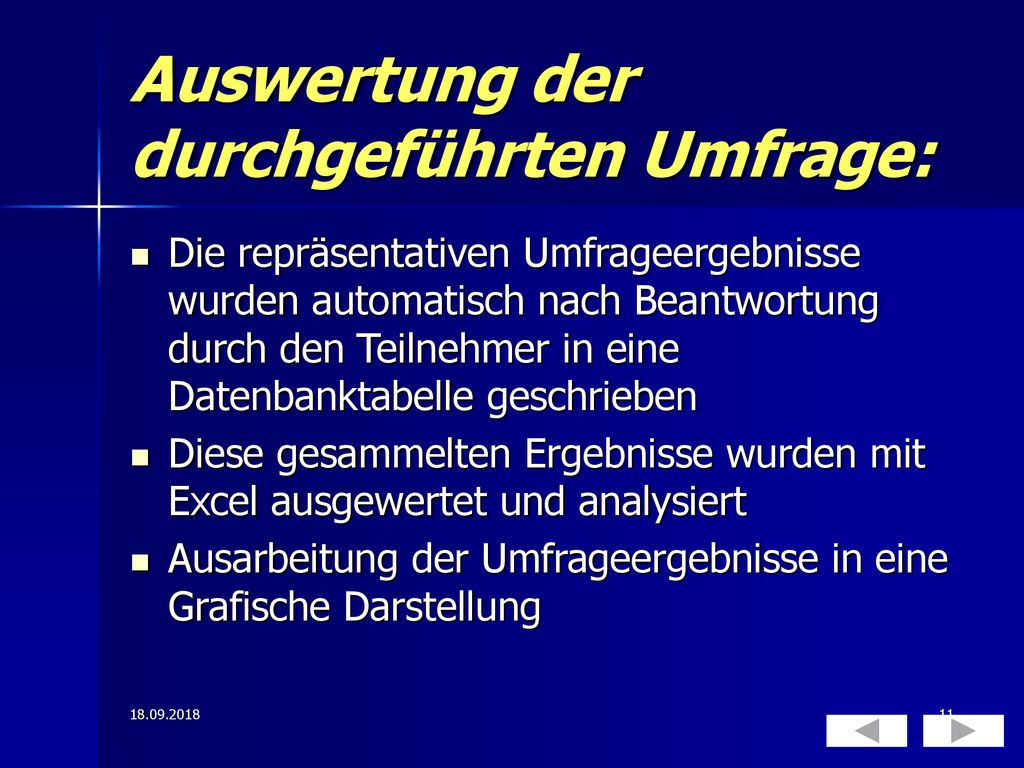 Auswertung der durchgeführten Umfrage:

Die repräsentativen Umfrageergebnisse wurden automatisch nach Beantwortung durch den Teilnehmer in eine Datenbanktabelle geschrieben

Diese gesammelten Ergebnisse wurden mit Excel ausgewertet und analysiert

Ausarbeitung der Umfrageergebnisse in eine Grafische Darstellung

18.09.2018

11